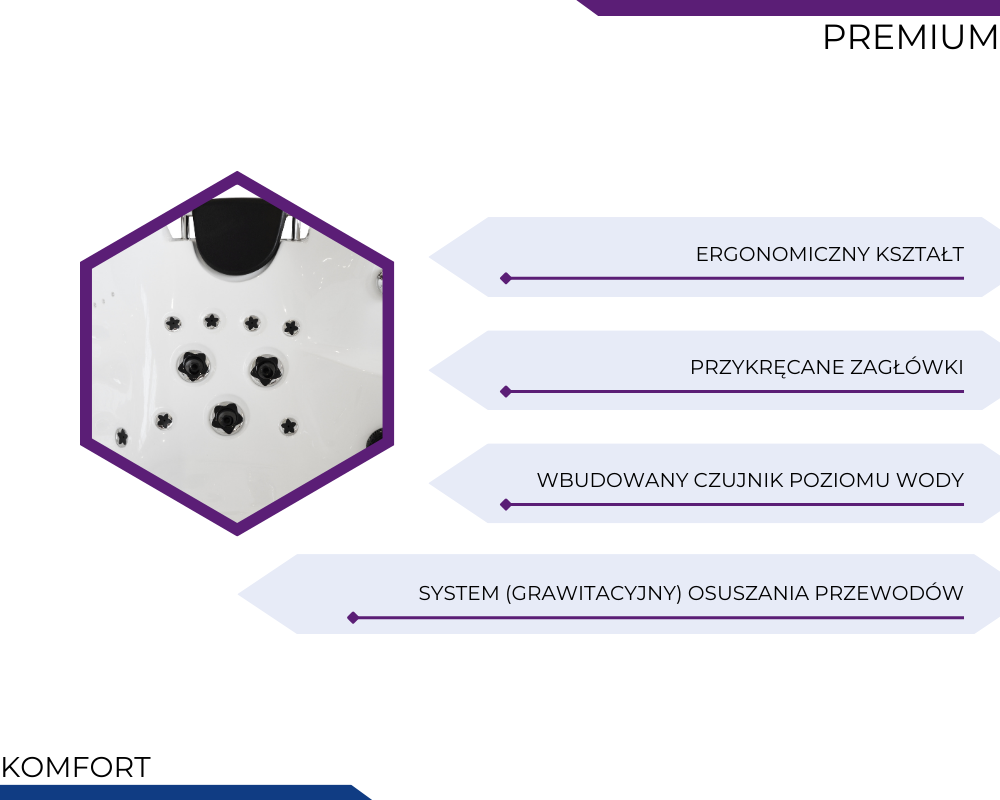 PREMIUM

ERGONOMICZNY KSZTAŁT

PRZYKRĘCANE ZAGŁÓWKI

WBUDOWANY CZUJNIK POZIOMU WODY

SYSTEM (GRAWITACYJNY) OSUSZANIA PRZEWODÓW

KOMFORT